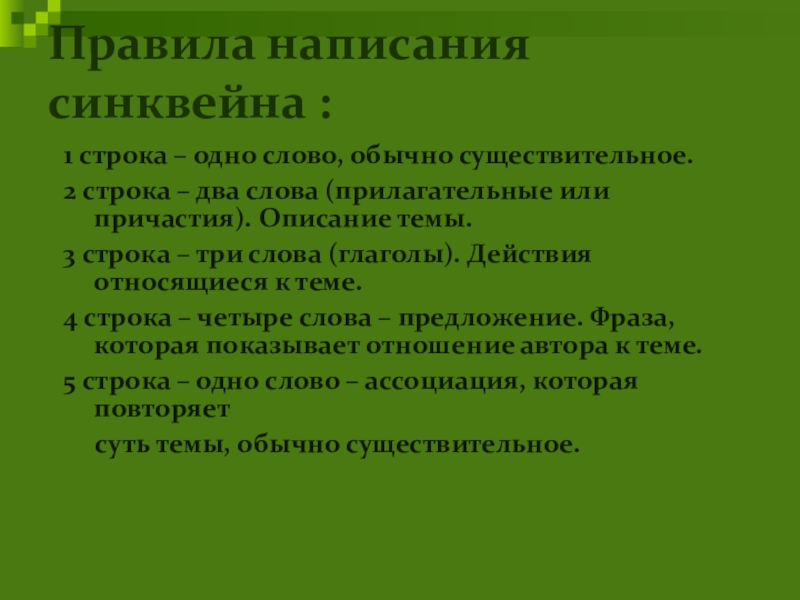 Правила написания синквейна :

1 строка – одно слово, обычно существительное.

2 строка – два слова (прилагательные или причастия). Описание темы.

3 строка – три слова (глаголы). Действия относящиеся к теме.

4 строка – четыре слова – предложение. Фраза, которая показывает отношение автора к теме.

5 строка – одно слово – ассоциация, которая повторяет

суть темы, обычно существительное.